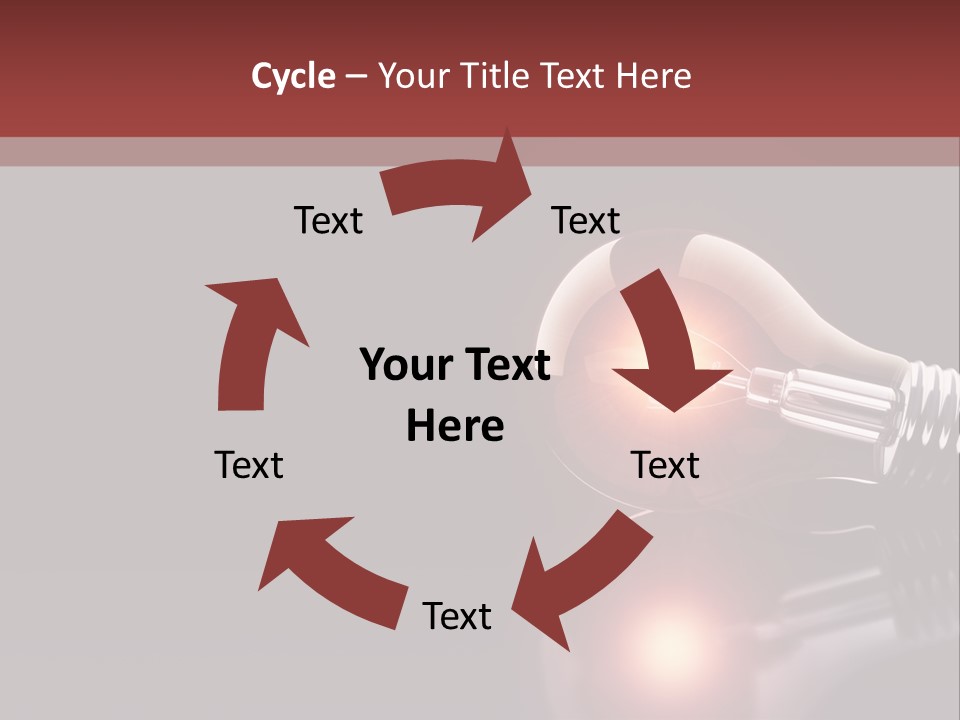 Cycle – Your Title Text Here

Text

Text

Your Text Here

Text

Text

Text